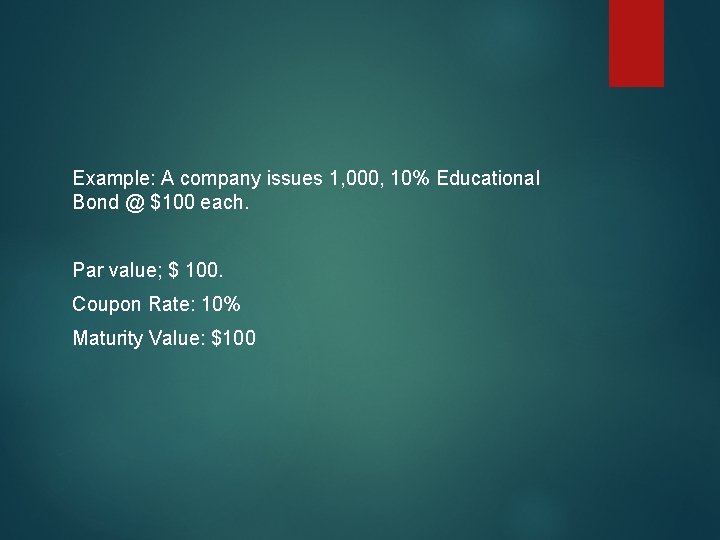 Example: A company issues 1,000, 10% Educational Bond @ \$100 each.

Par value; \$ 100.

Coupon Rate: 10%

Maturity Value: \$100